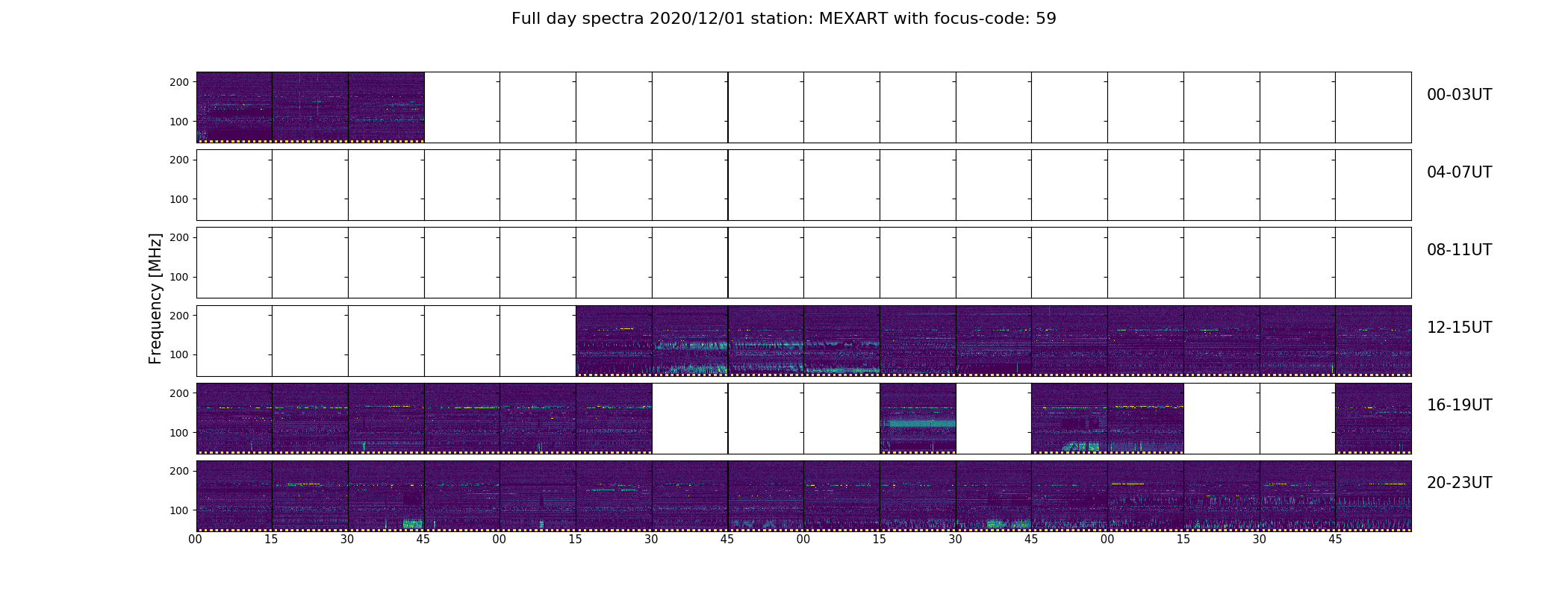 Full day spectra 2020/12/01 station: MEXART with focus-code: 59

Frequency [MHz]

200
100
00-03UT

200
100
04-07UT

200
100
08-11UT

200
100
12-15UT

200
100
16-19UT

200
100
20-23UT

00 15 30 45 00 15 30 45 00 15 30 45 00 15 30 45